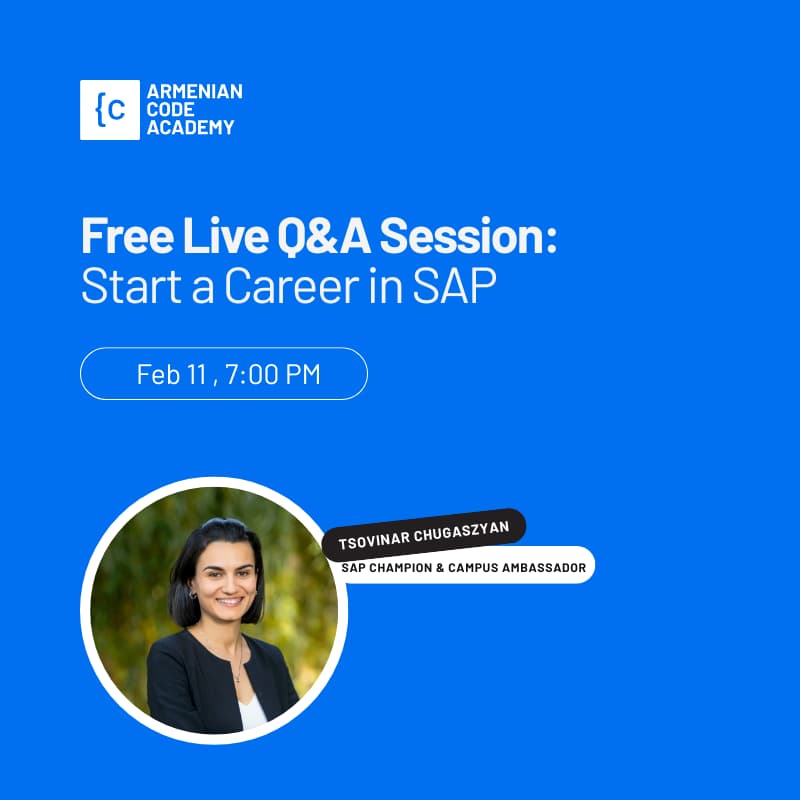 {c ARMENIAN CODE ACADEMY

Free Live Q&A Session: Start a Career in SAP

Feb 11 , 7:00 PM

TSOVINAR CHUGASZYAN

SAP CHAMPION & CAMPUS AMBASSADOR